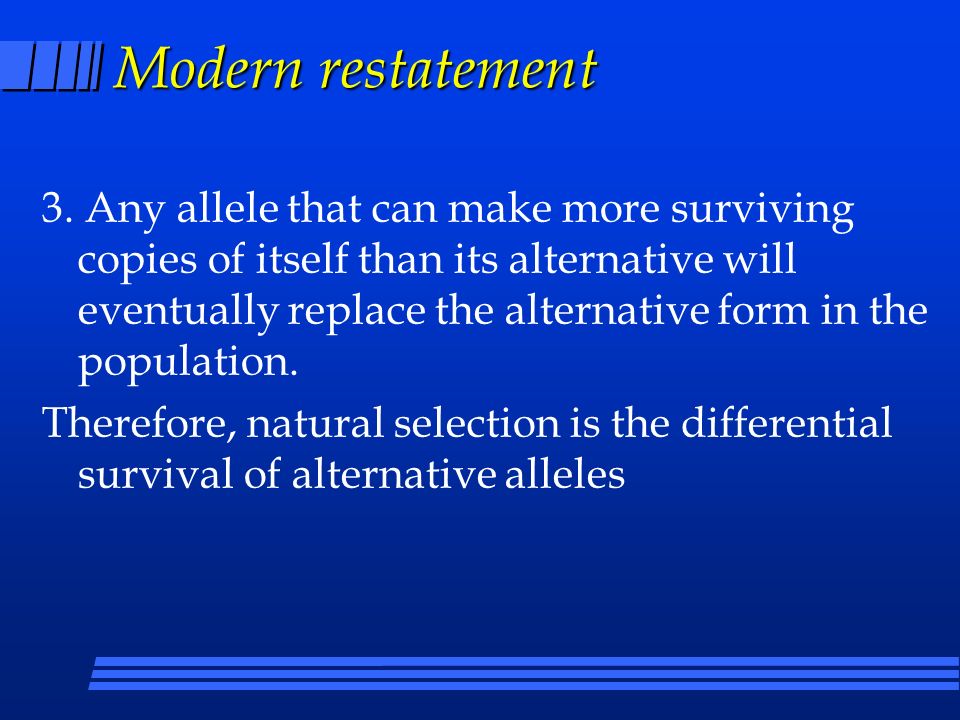 Modern restatement

3. Any allele that can make more surviving copies of itself than its alternative will eventually replace the alternative form in the population.

Therefore, natural selection is the differential survival of alternative alleles